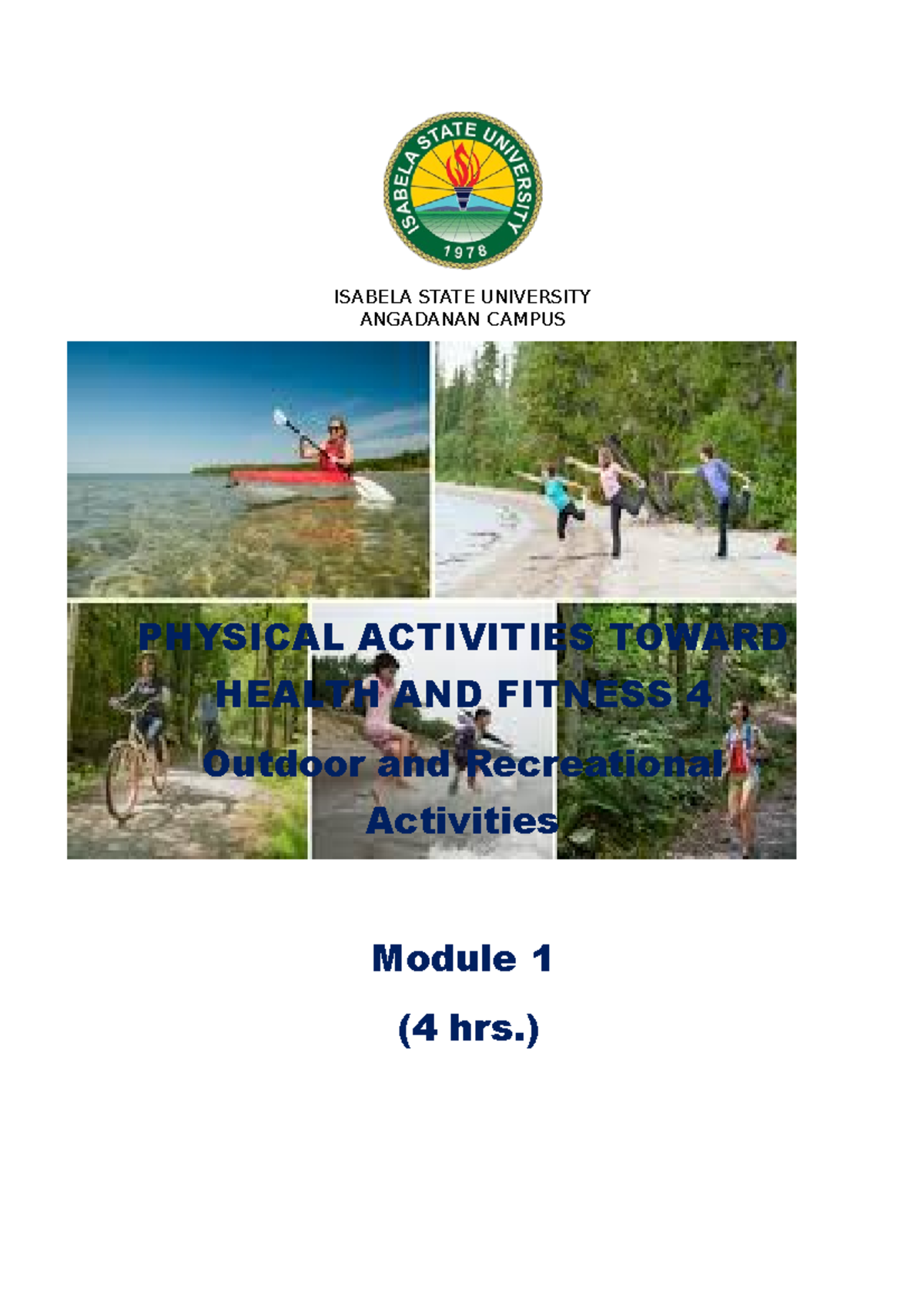 ISABELA STATE UNIVERSITY
1978

ISABELA STATE UNIVERSITY
ANGADANAN CAMPUS

PHYSICAL ACTIVITIES TOWARD HEALTH AND FITNESS 4
Outdoor and Recreational Activities

Module 1
(4 hrs.)